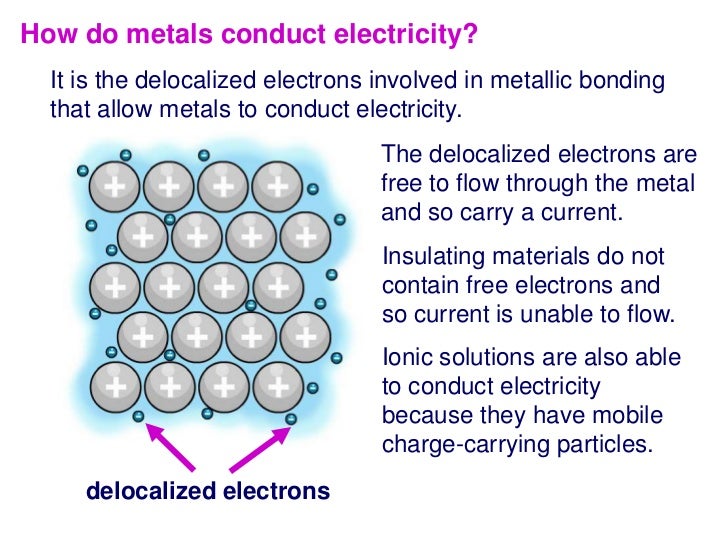 How do metals conduct electricity?

It is the delocalized electrons involved in metallic bonding that allow metals to conduct electricity.

+ + + +
+ + + +
+ + + +
+ + + +
+ + + +

delocalized electrons

The delocalized electrons are free to flow through the metal and so carry a current.

Insulating materials do not contain free electrons and so current is unable to flow.

Ionic solutions are also able to conduct electricity because they have mobile charge-carrying particles.